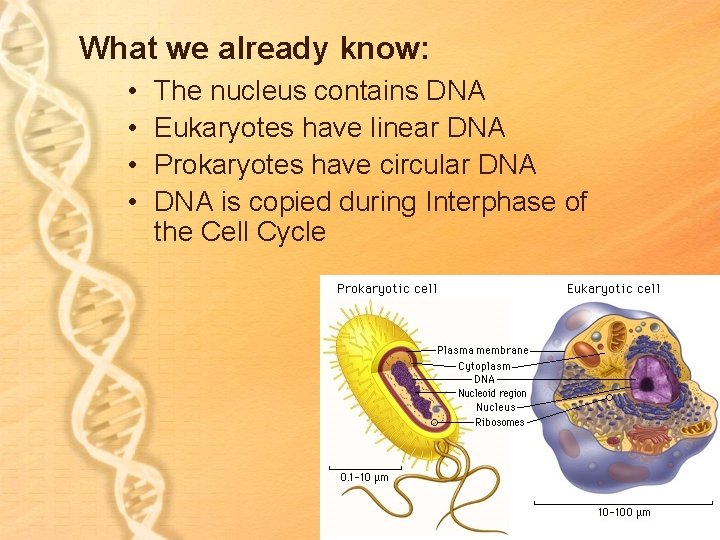 What we already know:

• The nucleus contains DNA
• Eukaryotes have linear DNA
• Prokaryotes have circular DNA
• DNA is copied during Interphase of the Cell Cycle

Prokaryotic cell

Eukaryotic cell

Plasma membrane
Cytoplasm
DNA
Nucleoid region
Nucleus
Ribosomes

0.1-10 μm

10-100 μm